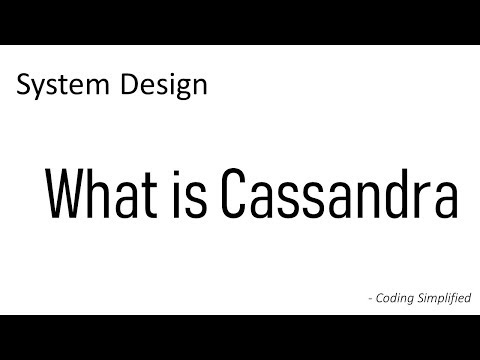 System Design

What is Cassandra

- Coding Simplified